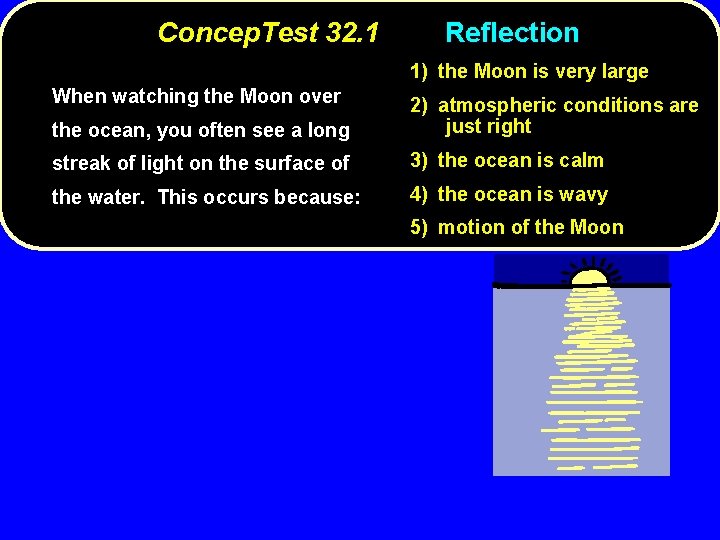 ConcepTest 32.1 Reflection

When watching the Moon over the ocean, you often see a long streak of light on the surface of the water. This occurs because:

1) the Moon is very large
2) atmospheric conditions are just right
3) the ocean is calm
4) the ocean is wavy
5) motion of the Moon